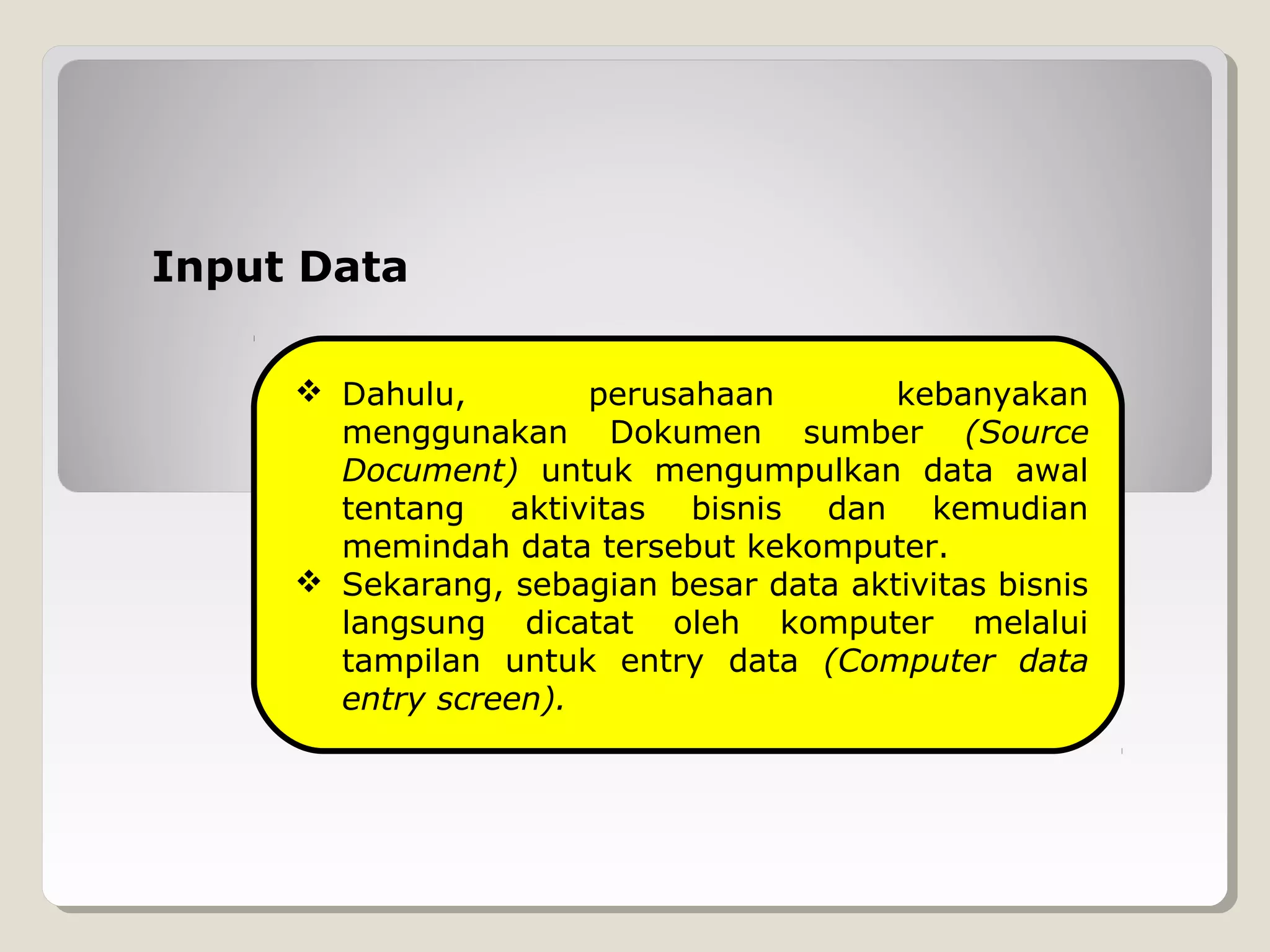 Input Data

❖ Dahulu, perusahaan kebanyakan menggunakan Dokumen sumber (Source Document) untuk mengumpulkan data awal tentang aktivitas bisnis dan kemudian memindah data tersebut kekomputer.

❖ Sekarang, sebagian besar data aktivitas bisnis langsung dicatat oleh komputer melalui tampilan untuk entry data (Computer data entry screen).